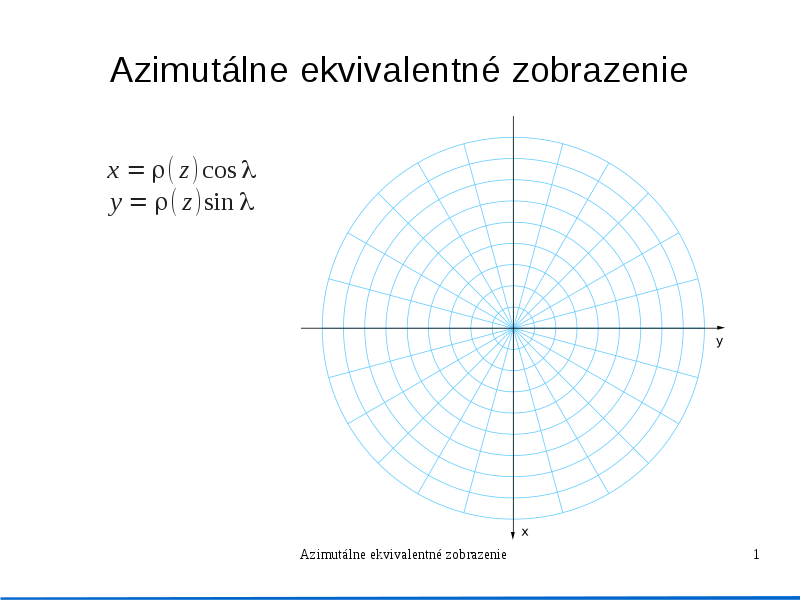 Azimutálne ekvivalentné zobrazenie

$x = \rho(z)\cos\lambda$
$y = \rho(z)\sin\lambda$

y

x

Azimutálne ekvivalentné zobrazenie

1